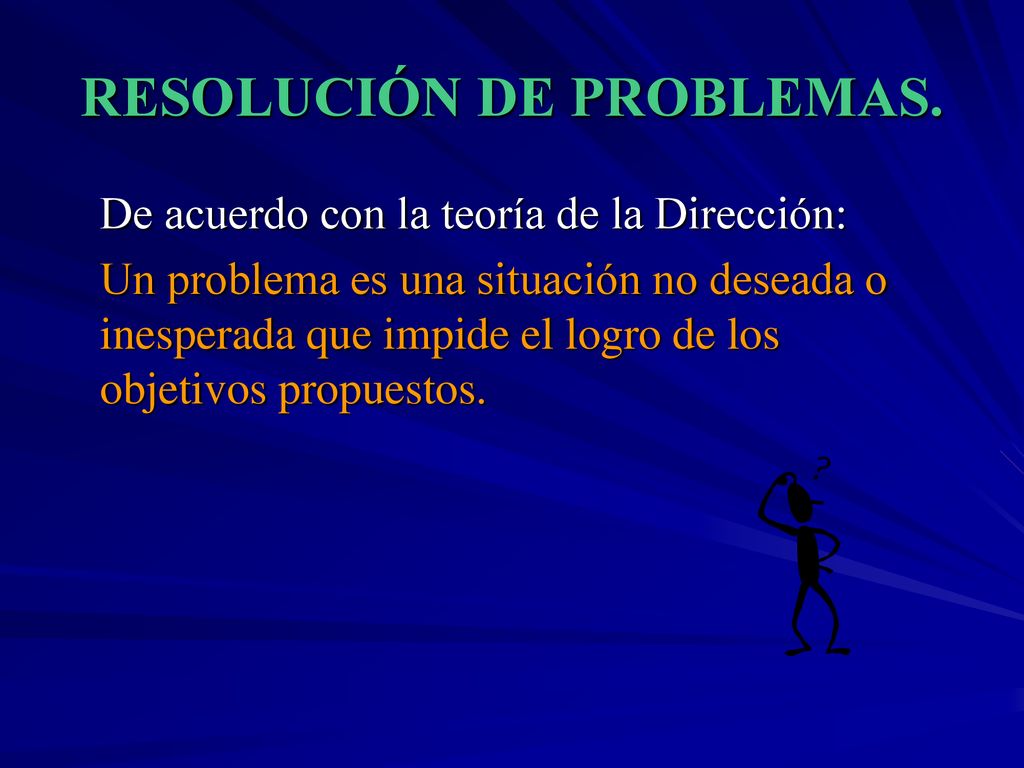 RESOLUCIÓN DE PROBLEMAS.

De acuerdo con la teoría de la Dirección:

Un problema es una situación no deseada o inesperada que impide el logro de los objetivos propuestos.

?